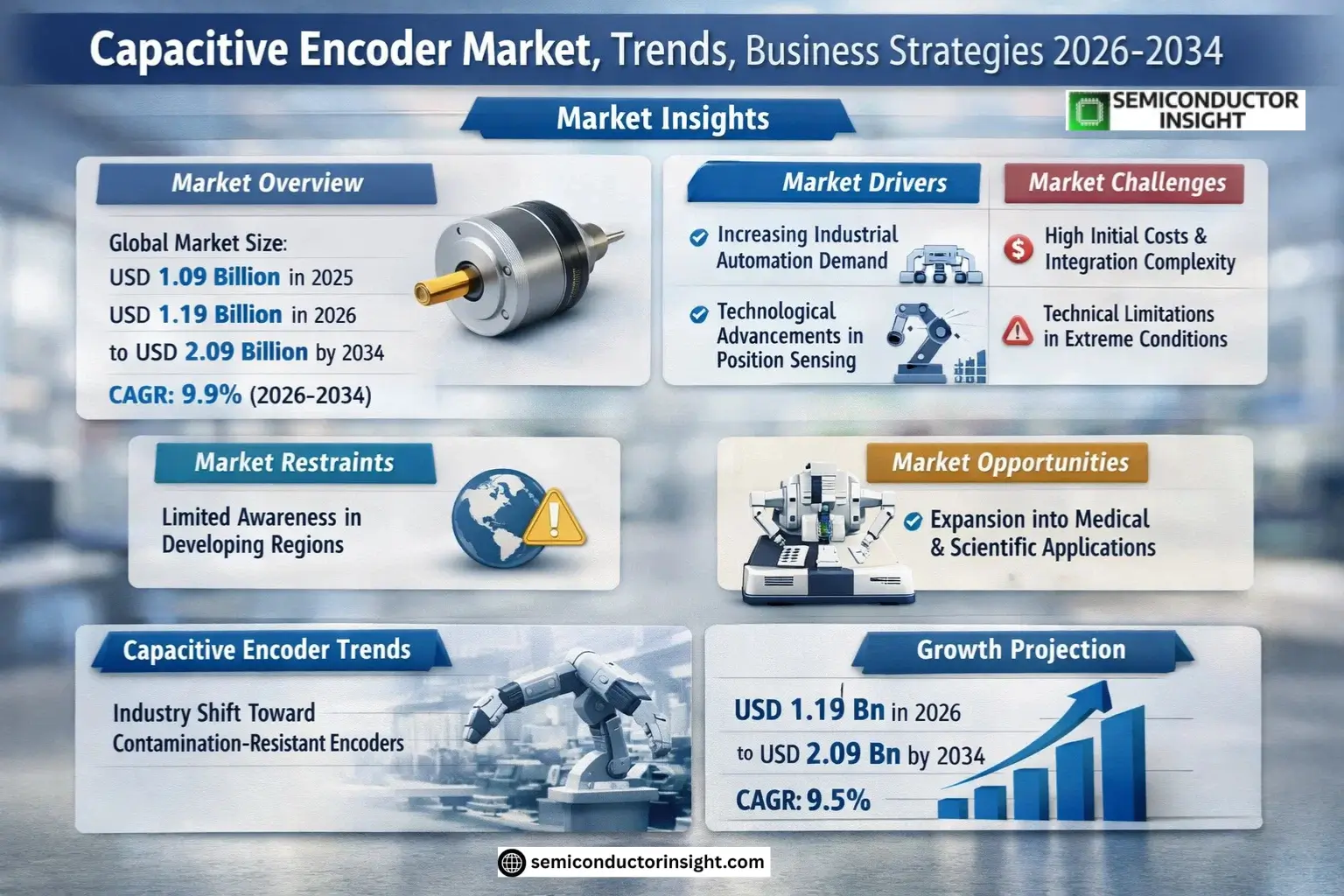 Capacitive Encoder Market, Trends, Business Strategies 2026-2034

Market Insights

SEMICONDUCTOR INSIGHT

Market Overview

Global Market Size:
USD 1.09 Billion in 2025
USD 1.19 Billion in 2026
to USD 2.09 Billion by 2034
CAGR: 9.9% (2026-2034)

Market Drivers

Increasing Industrial Automation Demand

Technological Advancements in Position Sensing

Market Challenges

High Initial Costs & Integration Complexity

Technical Limitations in Extreme Conditions

Market Restraints

Limited Awareness in Developing Regions

Market Opportunities

Expansion into Medical & Scientific Applications

Capacitive Encoder Trends

Industry Shift Toward Contamination-Resistant Encoders

Growth Projection

USD 1.19 Bn in 2026
to USD 2.09 Bn by 2034
CAGR: 9.5%

semiconductorinsight.com